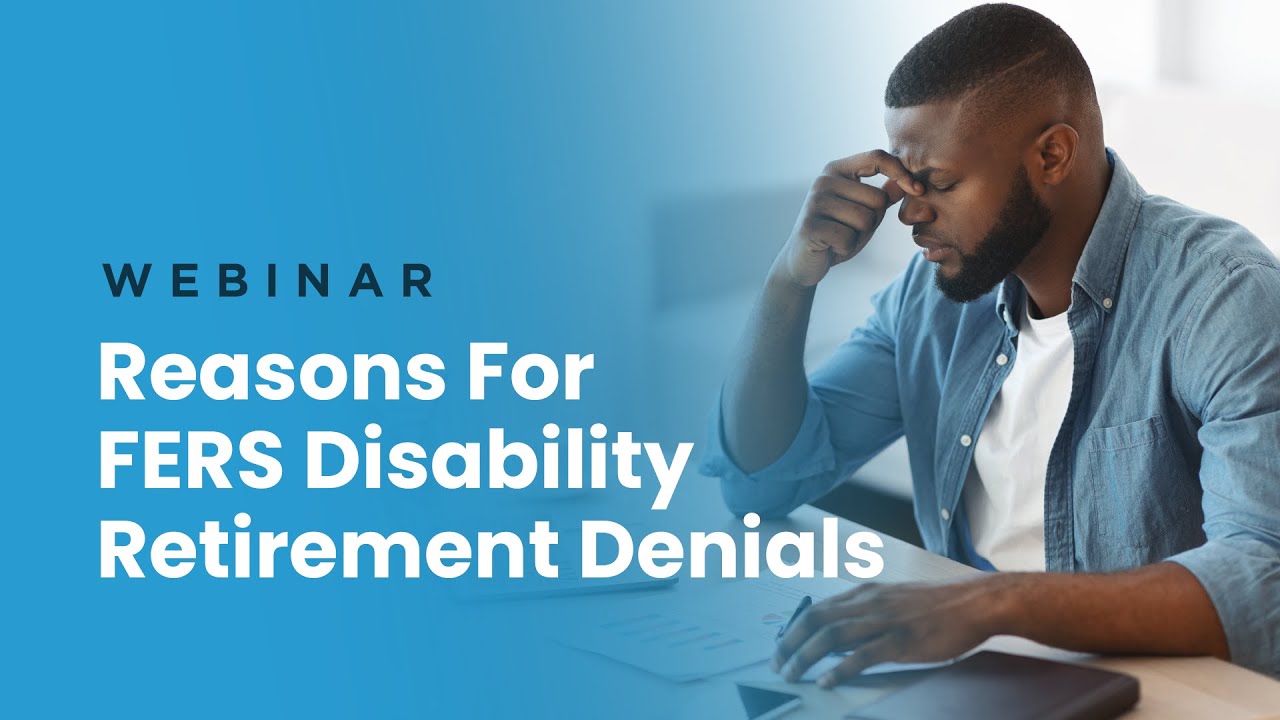 WEBINAR

Reasons For FERS Disability Retirement Denials